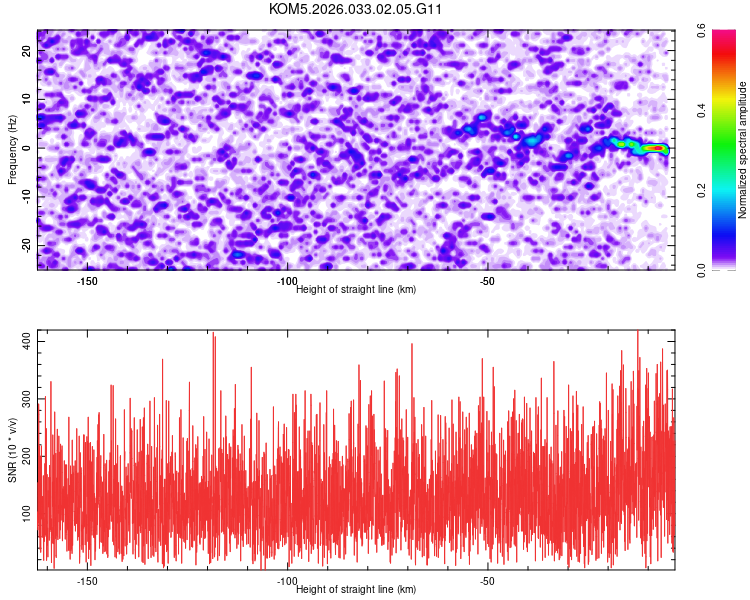 KOM5.2026.033.02.05.G11

Frequency (Hz)
20
10
0
-10
-20
-150
-100
-50
Height of straight line (km)

Normalized spectral amplitude
0.0
0.2
0.4
0.6

SNR (10 * v/v)
400
300
200
100
-150
-100
-50
Height of straight line (km)